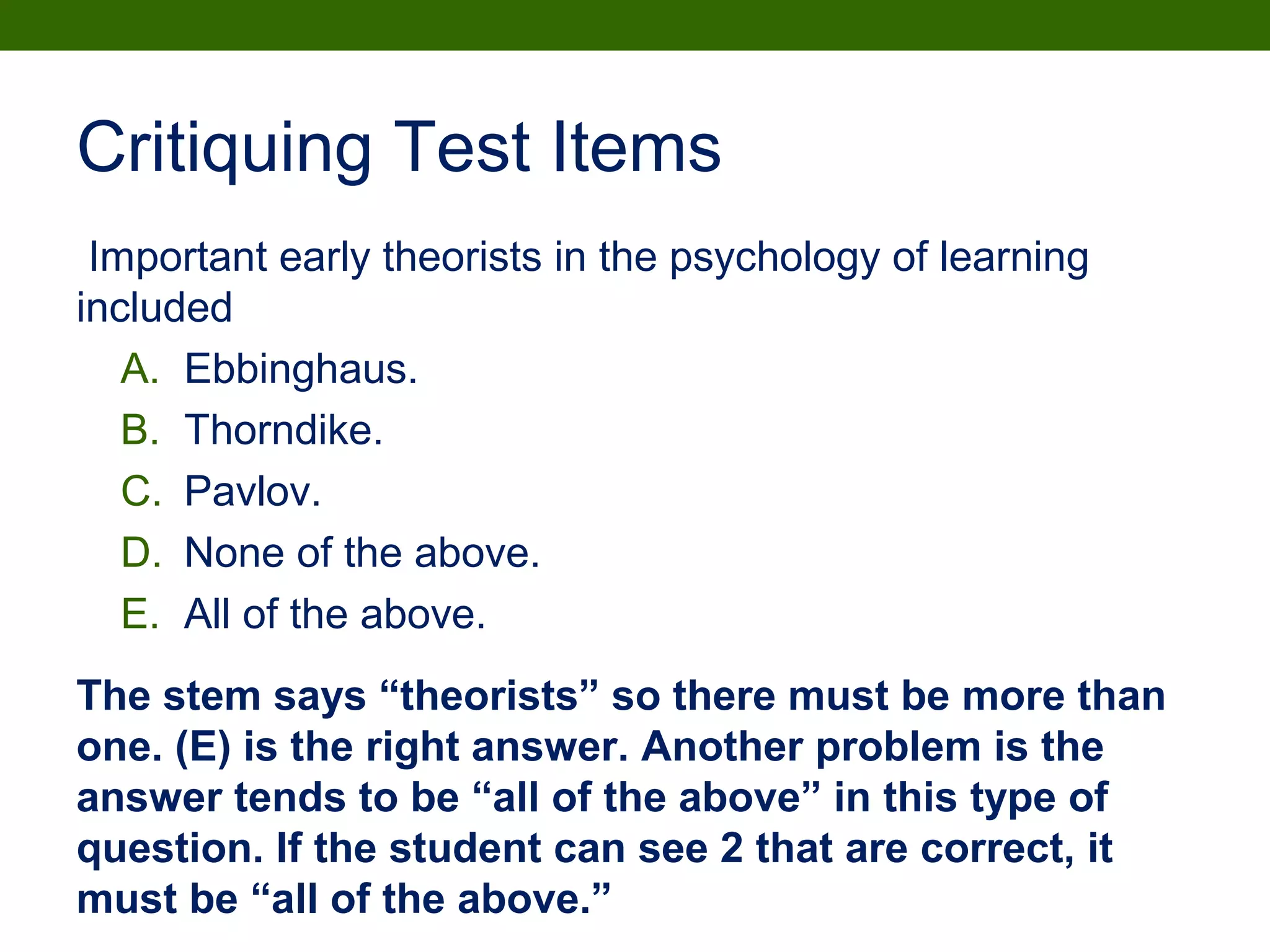 Critiquing Test Items

Important early theorists in the psychology of learning included

A. Ebbinghaus.
B. Thorndike.
C. Pavlov.
D. None of the above.
E. All of the above.

The stem says “theorists” so there must be more than one. (E) is the right answer. Another problem is the answer tends to be “all of the above” in this type of question. If the student can see 2 that are correct, it must be “all of the above.”